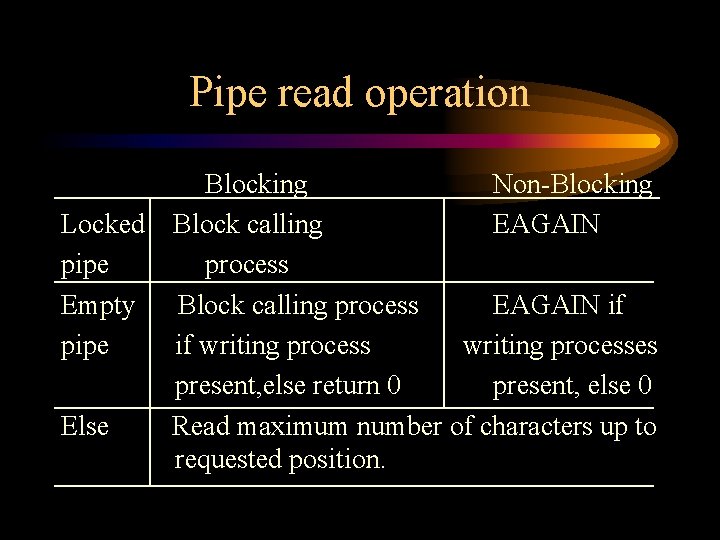 Pipe read operation

| | Blocking | Non-Blocking |
|---|---|---|
| Locked pipe | Block calling process | EAGAIN |
| Empty pipe | Block calling process if writing process present,else return 0 | EAGAIN if writing processes present, else 0 |
| Else | Read maximum number of characters up to requested position. | |